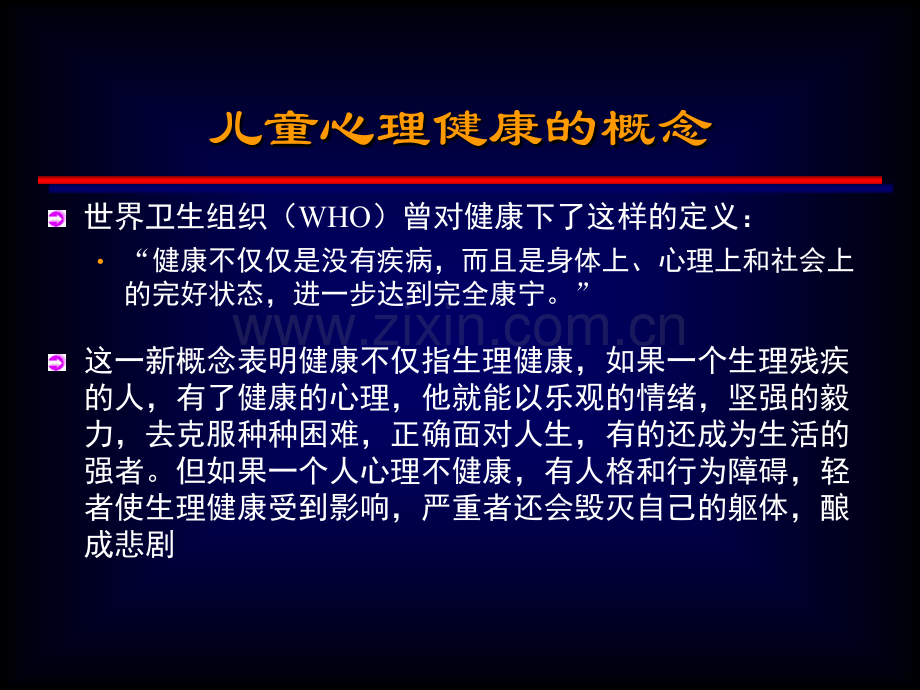 儿童心理健康的概念

➲ 世界卫生组织（WHO）曾对健康下了这样的定义：

• “健康不仅仅是没有疾病，而且是身体上、心理上和社会上的完好状态，进一步达到完全康宁。”

➲ 这一新概念表明健康不仅指生理健康，如果一个生理残疾的人，有了健康的心理，他就能以乐观的情绪，坚强的毅力，去克服种种困难，正确面对人生，有的还成为生活的强者。但如果一个人心理不健康，有人格和行为障碍，轻者使生理健康受到影响，严重者还会毁灭自己的躯体，酿成悲剧

www.zixin.com.cn